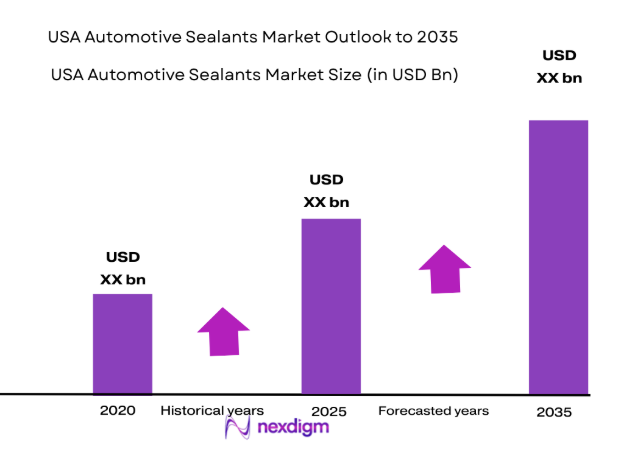 USA Automotive Sealants Market Outlook to 2035

USA Automotive Sealants Market Size (in USD Bn)

USD XX bn

USD XX bn

USD XX bn

2020

Historical years

2025

Forecasted years

2035

nexdigm